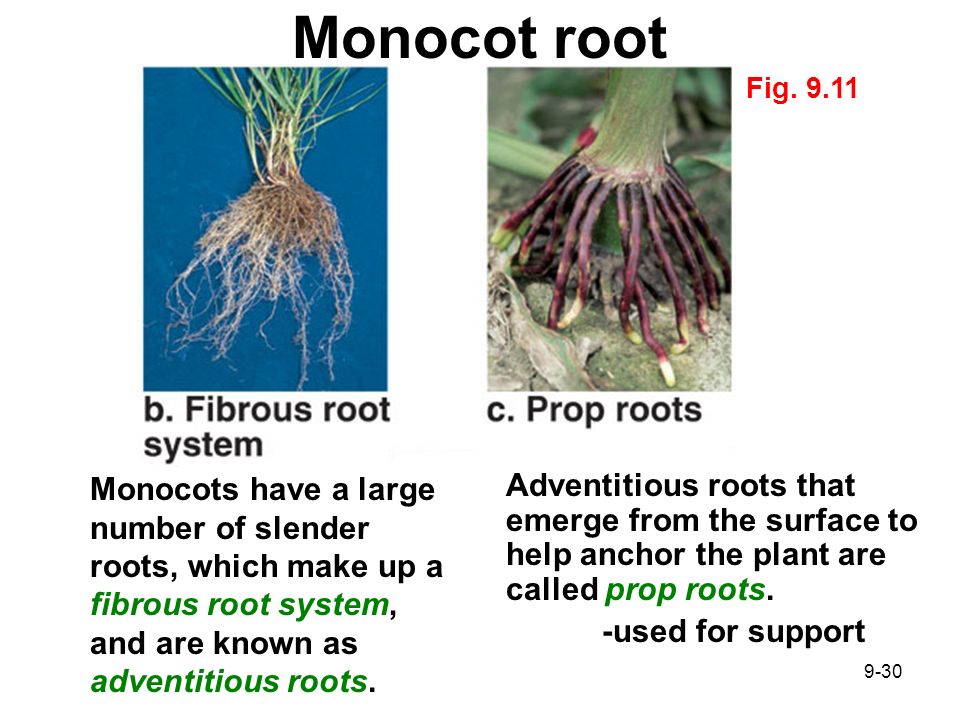 Monocot root

Fig. 9.11

b. Fibrous root system

c. Prop roots

Monocots have a large number of slender roots, which make up a fibrous root system, and are known as adventitious roots.

Adventitious roots that emerge from the surface to help anchor the plant are called prop roots.

-used for support

9-30